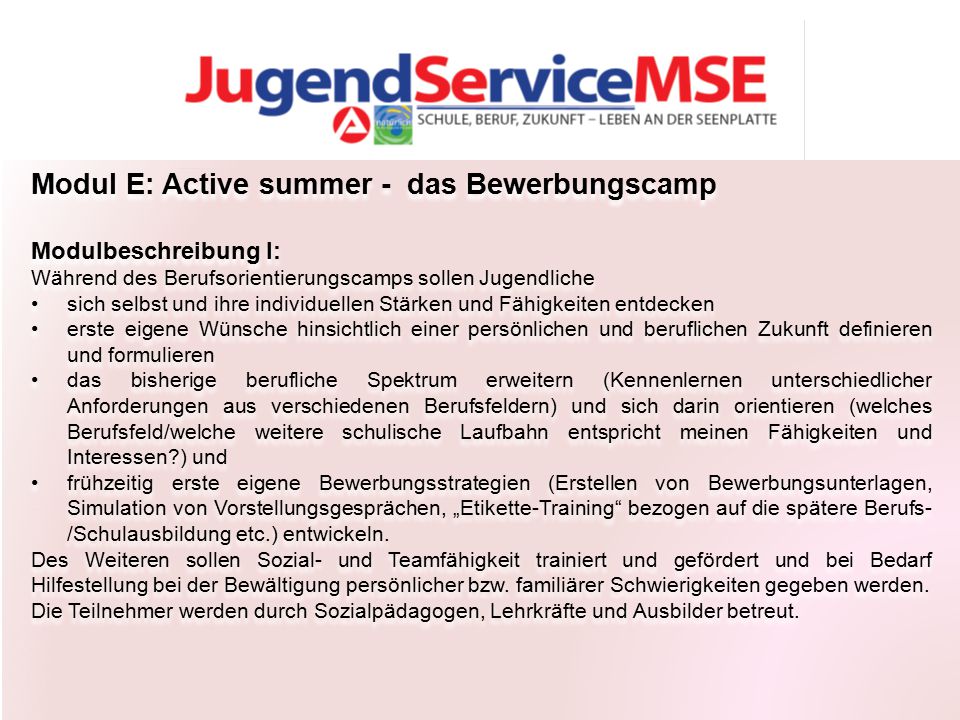 JugendServiceMSE
SCHULE, BERUF, ZUKUNFT – LEBEN AN DER SEENPLATTE

Modul E: Active summer - das Bewerbungscamp

Modulbeschreibung I:
Während des Berufsorientierungscamps sollen Jugendliche
• sich selbst und ihre individuellen Stärken und Fähigkeiten entdecken
• erste eigene Wünsche hinsichtlich einer persönlichen und beruflichen Zukunft definieren und formulieren
• das bisherige berufliche Spektrum erweitern (Kennenlernen unterschiedlicher Anforderungen aus verschiedenen Berufsfeldern) und sich darin orientieren (welches Berufsfeld/welche weitere schulische Laufbahn entspricht meinen Fähigkeiten und Interessen?) und
• frühzeitig erste eigene Bewerbungsstrategien (Erstellen von Bewerbungsunterlagen, Simulation von Vorstellungsgesprächen, „Etikette-Training“ bezogen auf die spätere Berufs-/Schulausbildung etc.) entwickeln.
Des Weiteren sollen Sozial- und Teamfähigkeit trainiert und gefördert und bei Bedarf Hilfestellung bei der Bewältigung persönlicher bzw. familiärer Schwierigkeiten gegeben werden. Die Teilnehmer werden durch Sozialpädagogen, Lehrkräfte und Ausbilder betreut.